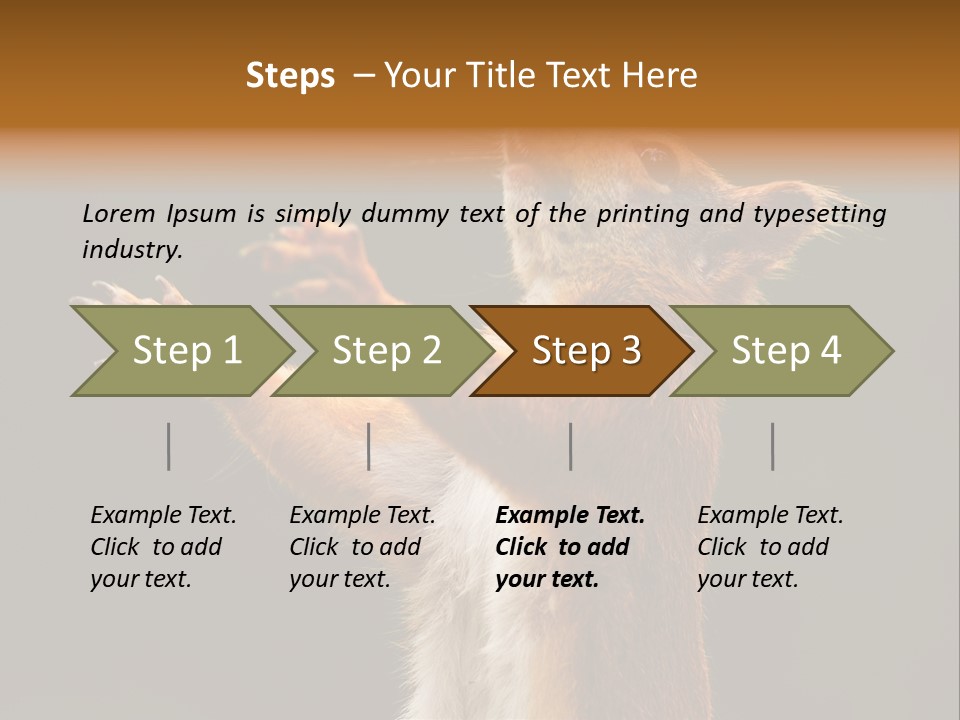 Steps – Your Title Text Here

Lorem Ipsum is simply dummy text of the printing and typesetting industry.

Step 1

Step 2

Step 3

Step 4

Example Text. Click to add your text.

Example Text. Click to add your text.

Example Text. Click to add your text.

Example Text. Click to add your text.